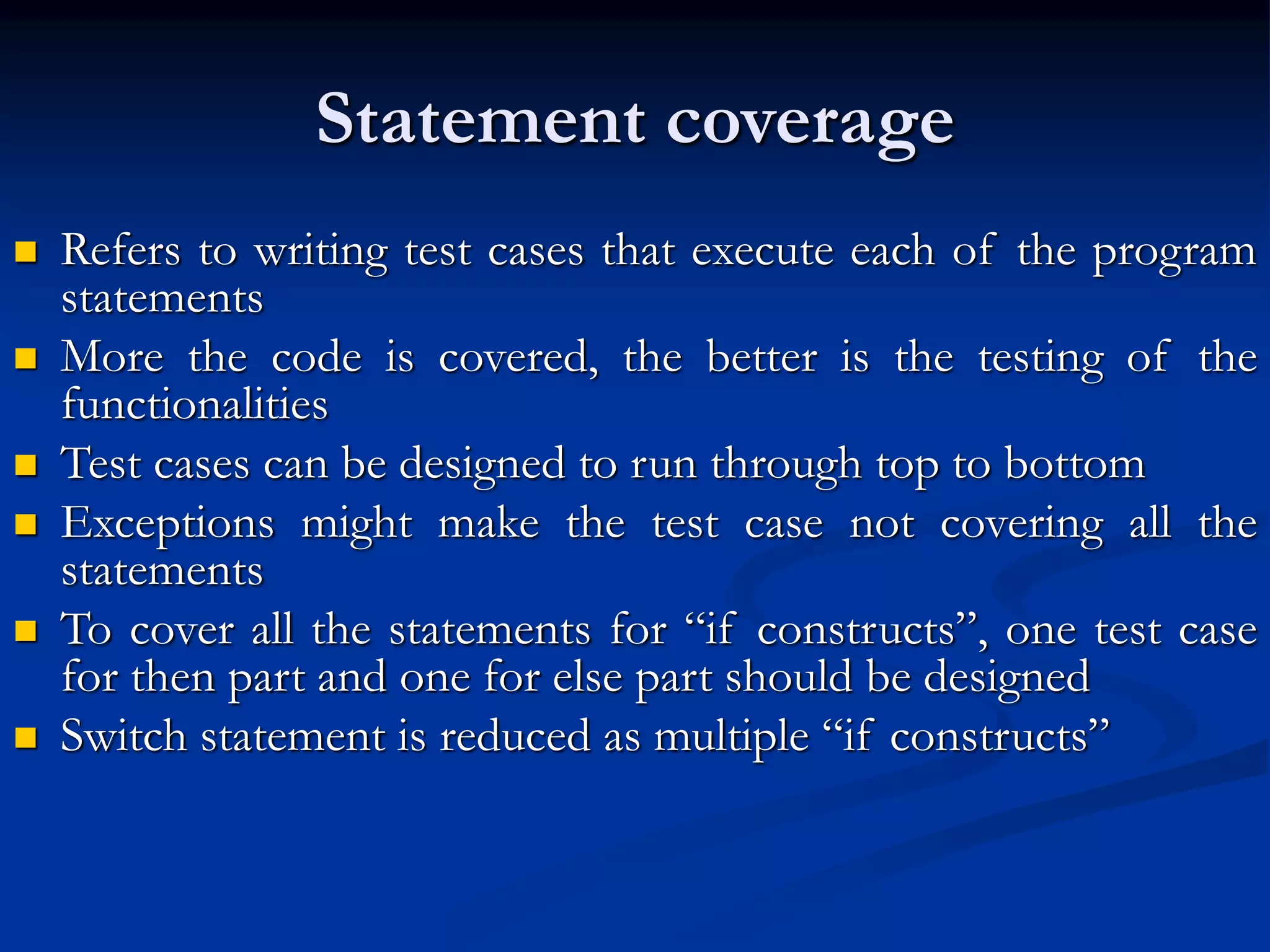 Statement coverage

- Refers to writing test cases that execute each of the program statements
- More the code is covered, the better is the testing of the functionalities
- Test cases can be designed to run through top to bottom
- Exceptions might make the test case not covering all the statements
- To cover all the statements for “if constructs”, one test case for then part and one for else part should be designed
- Switch statement is reduced as multiple “if constructs”